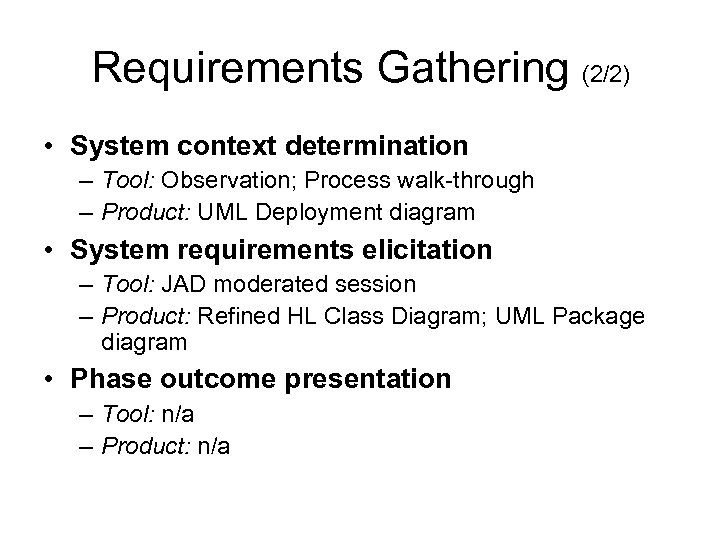 Requirements Gathering (2/2)

• System context determination
– Tool: Observation; Process walk-through
– Product: UML Deployment diagram

• System requirements elicitation
– Tool: JAD moderated session
– Product: Refined HL Class Diagram; UML Package diagram

• Phase outcome presentation
– Tool: n/a
– Product: n/a